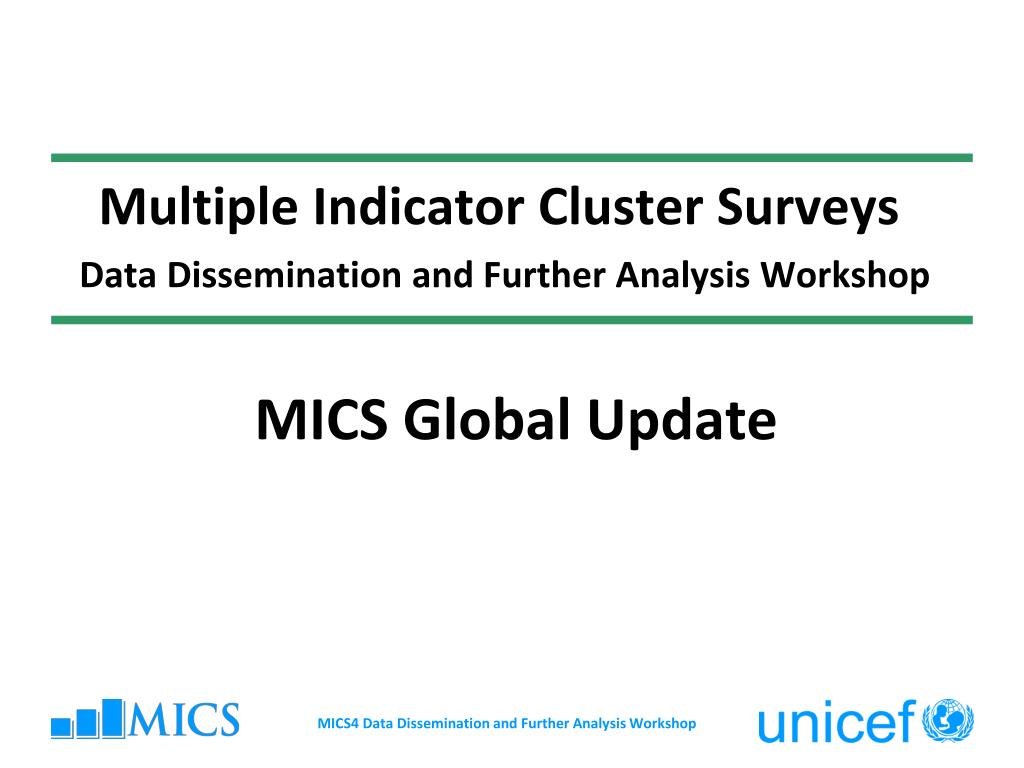 Multiple Indicator Cluster Surveys

Data Dissemination and Further Analysis Workshop

MICS Global Update

MICS

MICS4 Data Dissemination and Further Analysis Workshop

unicef